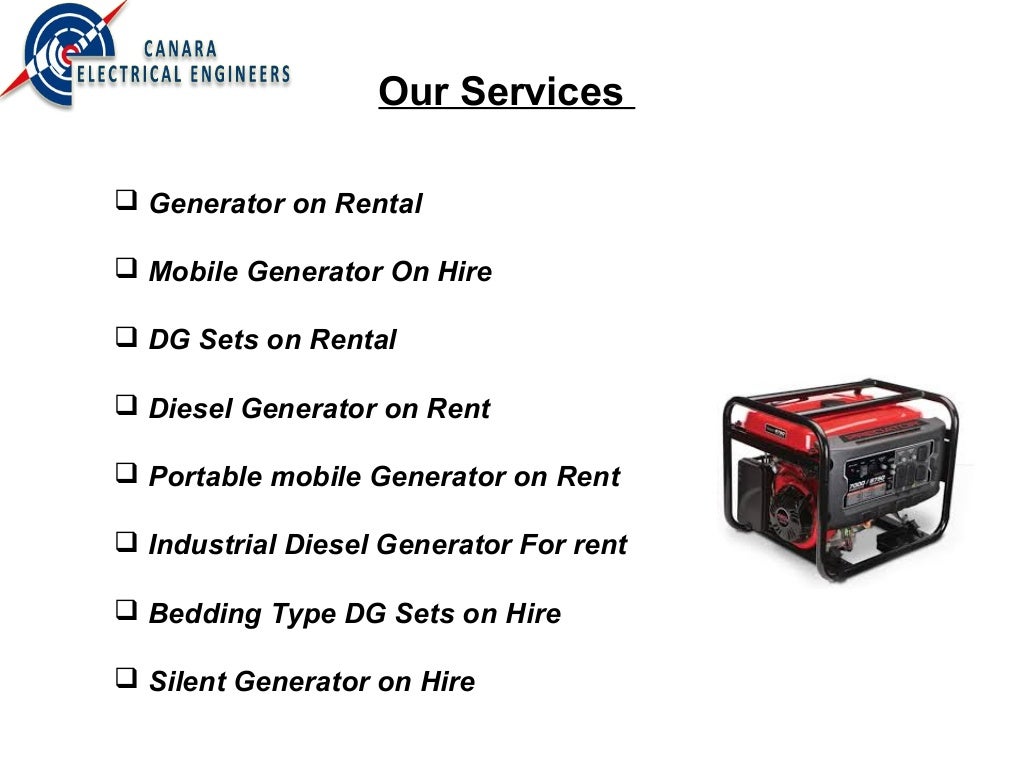 CANARA
ELECTRICAL ENGINEERS

Our Services

❑ Generator on Rental

❑ Mobile Generator On Hire

❑ DG Sets on Rental

❑ Diesel Generator on Rent

❑ Portable mobile Generator on Rent

❑ Industrial Diesel Generator For rent

❑ Bedding Type DG Sets on Hire

❑ Silent Generator on Hire